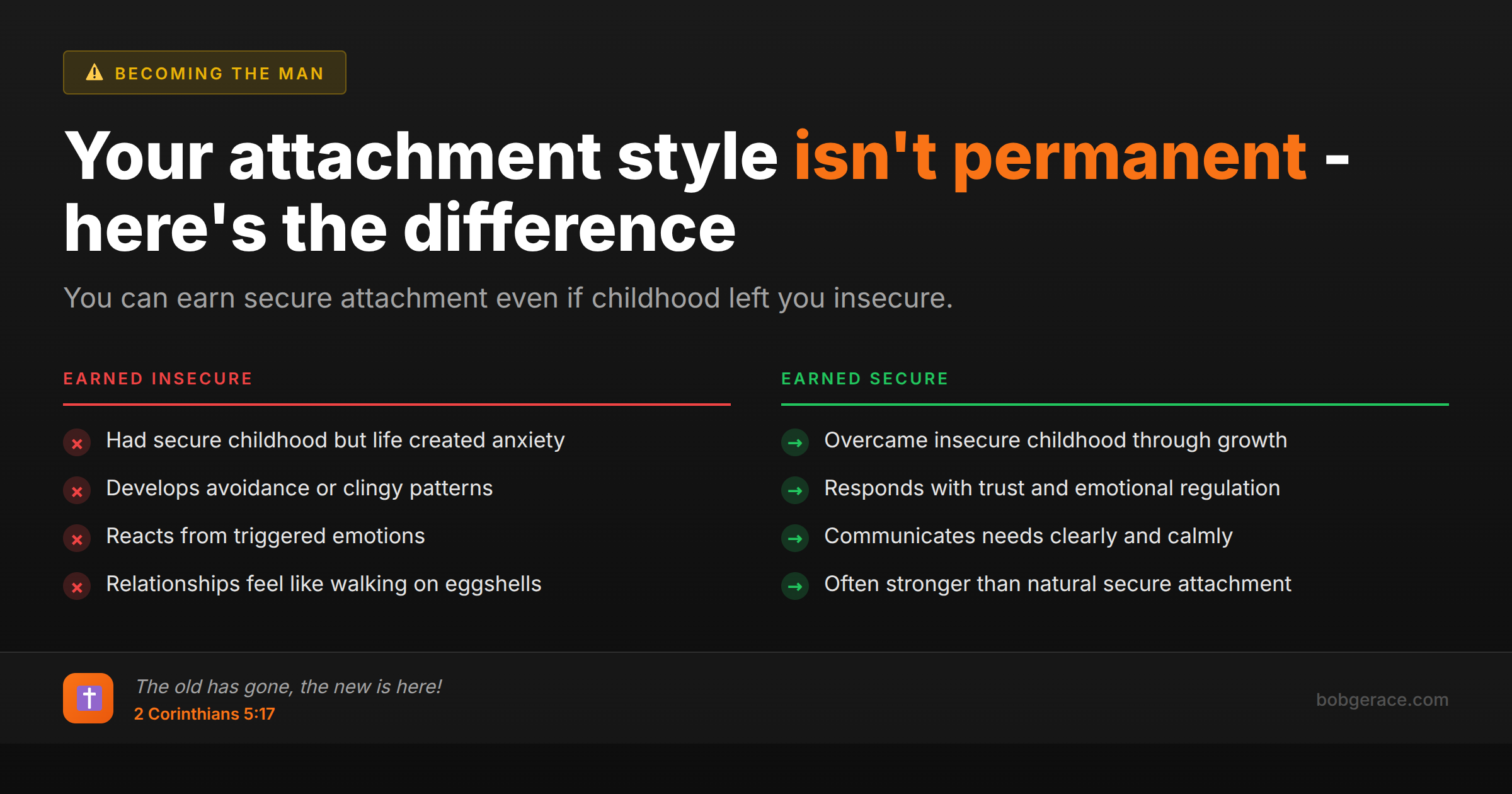 BECOMING THE MAN

Your attachment style isn't permanent - here's the difference

You can earn secure attachment even if childhood left you insecure.

EARNED INSECURE

Had secure childhood but life created anxiety

Develops avoidance or clingy patterns

Reacts from triggered emotions

Relationships feel like walking on eggshells

EARNED SECURE

Overcame insecure childhood through growth

Responds with trust and emotional regulation

Communicates needs clearly and calmly

Often stronger than natural secure attachment

The old has gone, the new is here!
2 Corinthians 5:17

bobgerace.com